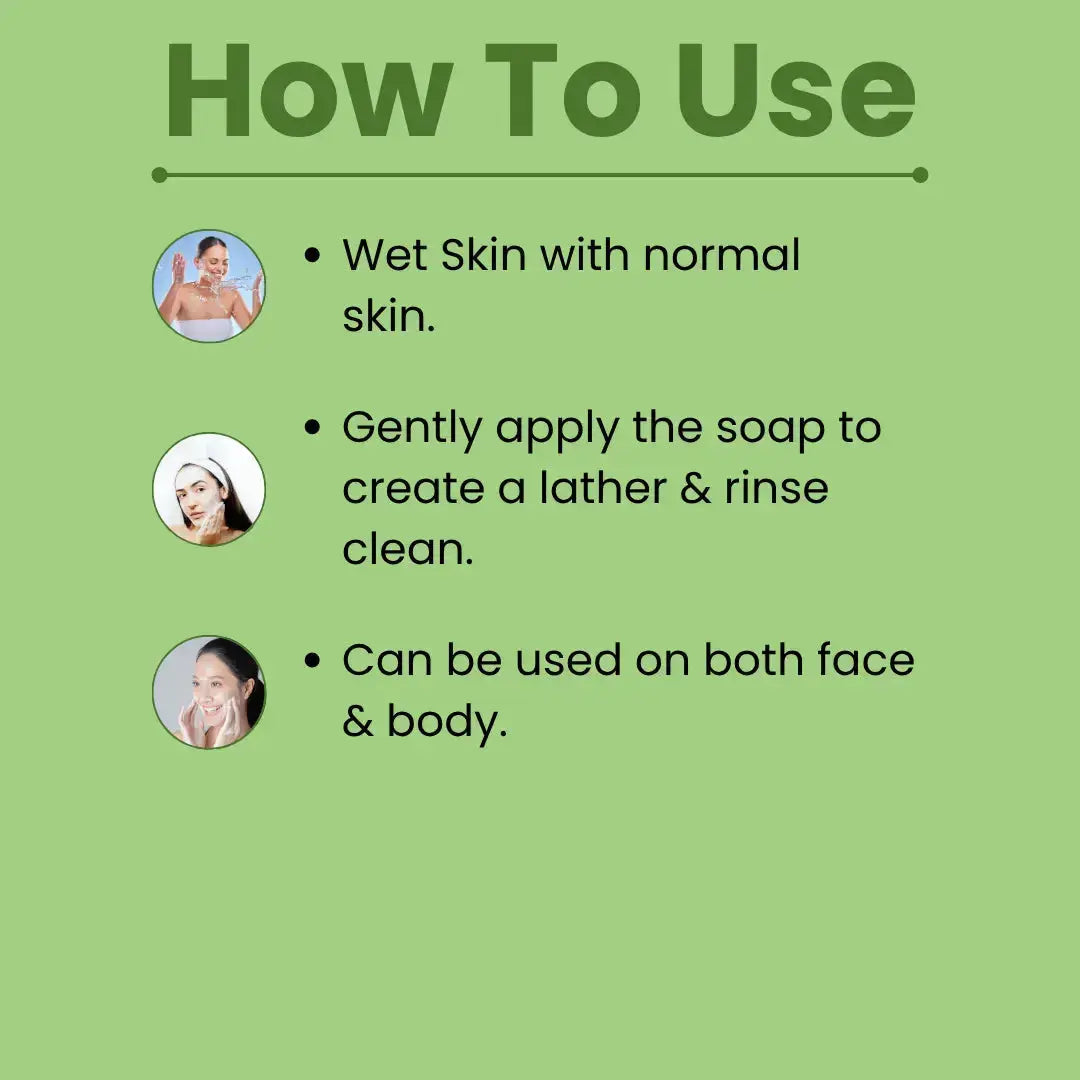 How To Use

• Wet Skin with normal skin.

• Gently apply the soap to create a lather & rinse clean.

• Can be used on both face & body.